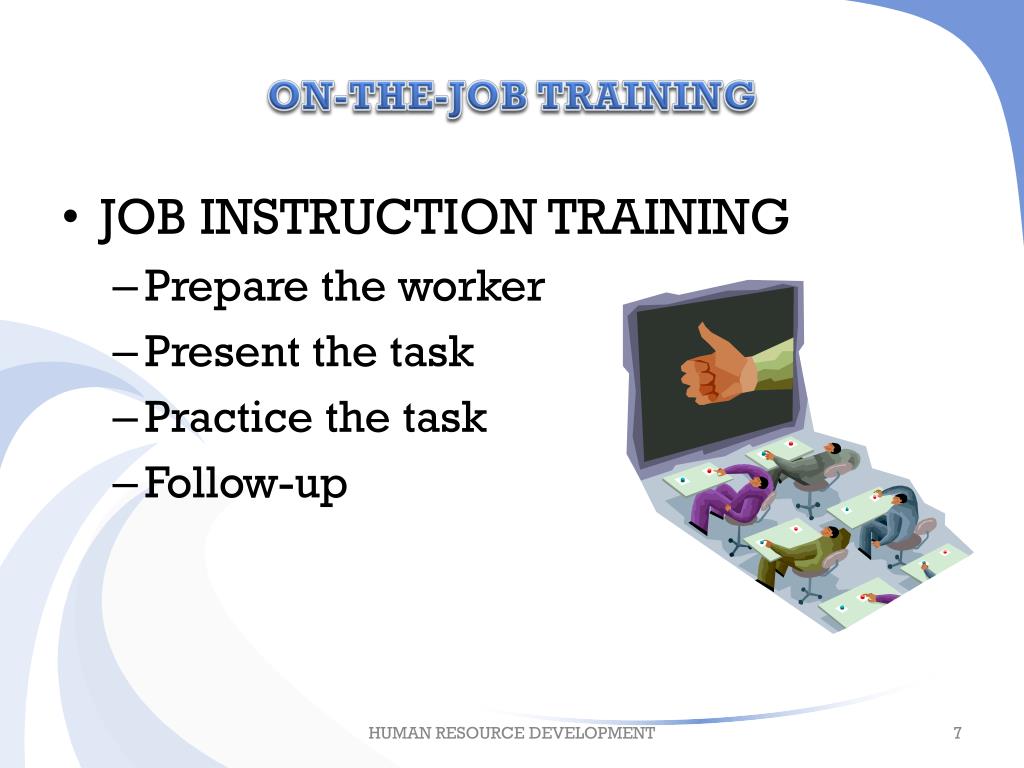 ON-THE-JOB TRAINING

• JOB INSTRUCTION TRAINING
– Prepare the worker
– Present the task
– Practice the task
– Follow-up

HUMAN RESOURCE DEVELOPMENT

7